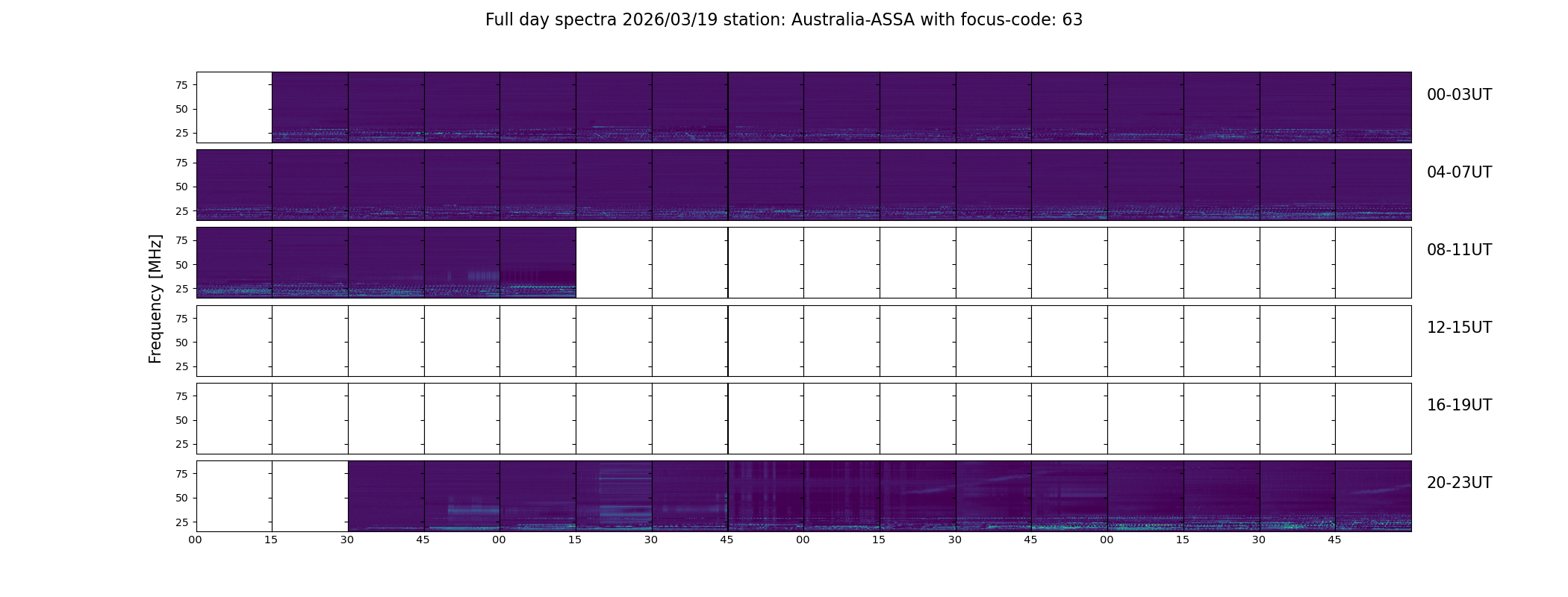 Full day spectra 2026/03/19 station: Australia-ASSA with focus-code: 63

Frequency [MHz]

75
50
25
00-03UT

75
50
25
04-07UT

75
50
25
08-11UT

75
50
25
12-15UT

75
50
25
16-19UT

75
50
25
20-23UT

00 15 30 45 00 15 30 45 00 15 30 45 00 15 30 45